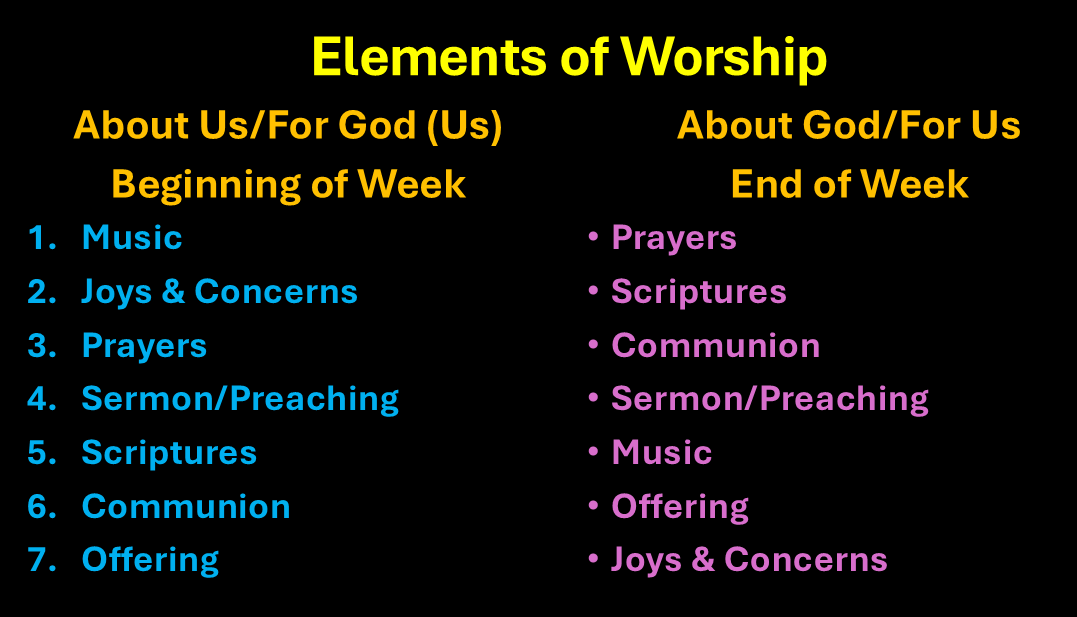 Elements of Worship

About Us/For God (Us)

Beginning of Week

1. Music
2. Joys & Concerns
3. Prayers
4. Sermon/Preaching
5. Scriptures
6. Communion
7. Offering

About God/For Us

End of Week

• Prayers
• Scriptures
• Communion
• Sermon/Preaching
• Music
• Offering
• Joys & Concerns